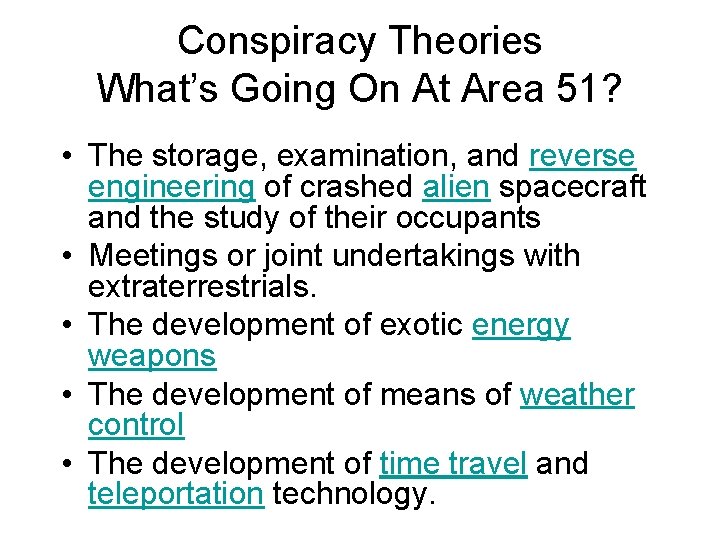 Conspiracy Theories
What's Going On At Area 51?

• The storage, examination, and reverse engineering of crashed alien spacecraft and the study of their occupants
• Meetings or joint undertakings with extraterrestrials.
• The development of exotic energy weapons
• The development of means of weather control
• The development of time travel and teleportation technology.